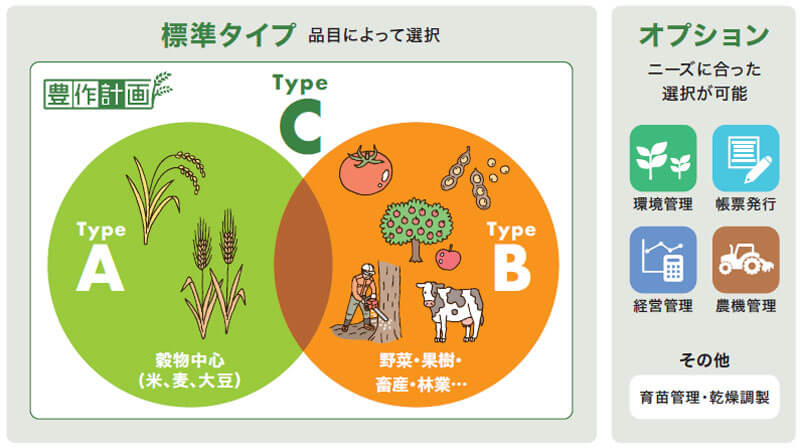 標準タイプ 品目によって選択

豊作計画

Type
C

Type
A

穀物中心
(米、麦、大豆)

Type
B

野菜・果樹・
畜産・林業…

オプション

ニーズに合った
選択が可能

環境管理

帳票発行

経営管理

農機管理

その他

育苗管理・乾燥調製